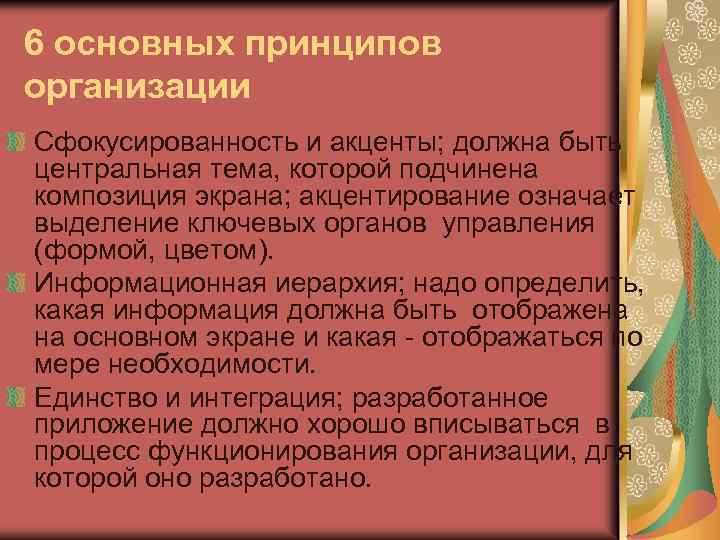 6 основных принципов организации

Сфокусированность и акценты; должна быть центральная тема, которой подчинена композиция экрана; акцентирование означает выделение ключевых органов управления (формой, цветом).

Информационная иерархия; надо определить, какая информация должна быть отображена на основном экране и какая - отображаться по мере необходимости.

Единство и интеграция; разработанное приложение должно хорошо вписываться в процесс функционирования организации, для которой оно разработано.